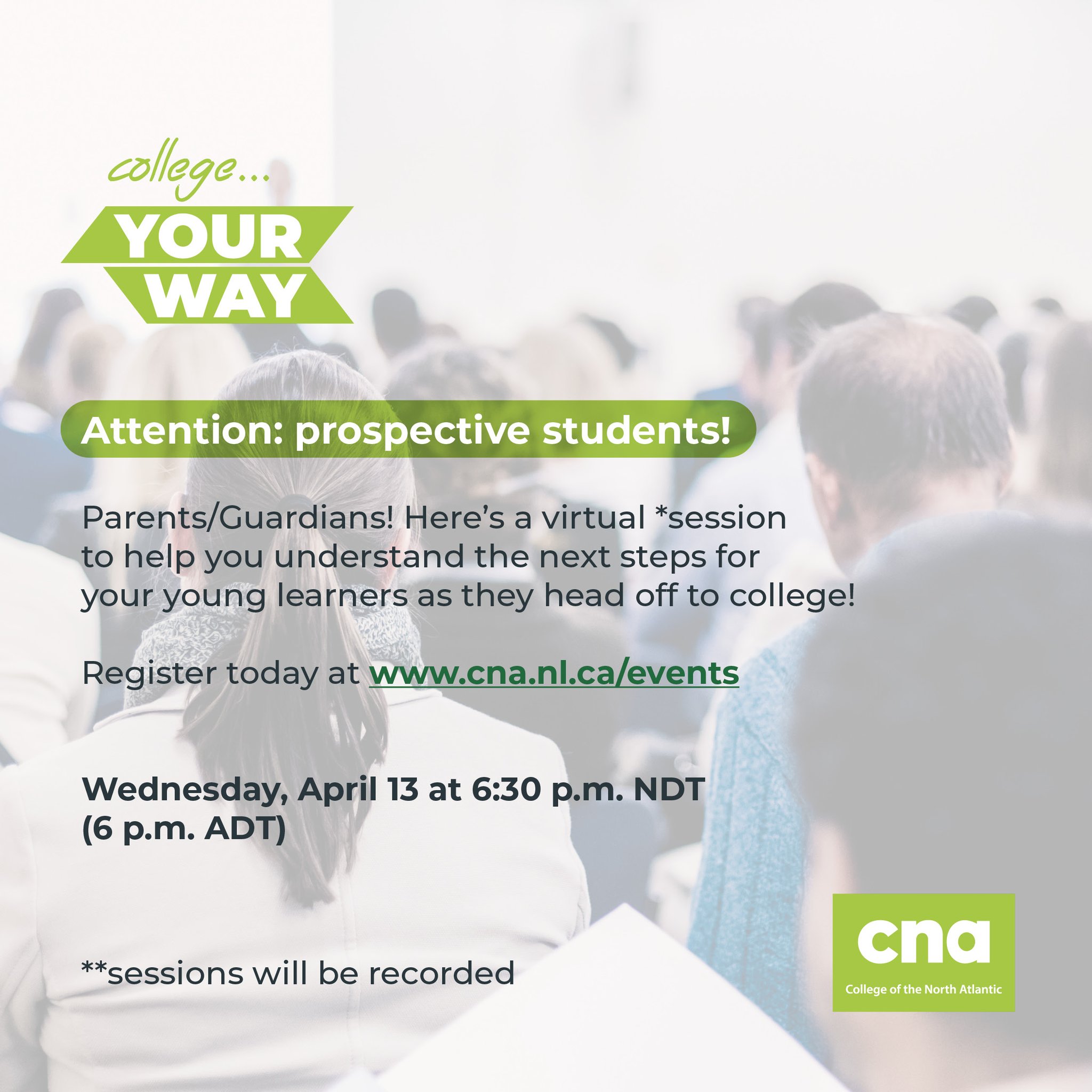 college...
YOUR
WAY

Attention: prospective students!

Parents/Guardians! Here's a virtual *session to help you understand the next steps for your young learners as they head off to college!

Register today at www.cna.nl.ca/events

Wednesday, April 13 at 6:30 p.m. NDT
(6 p.m. ADT)

**sessions will be recorded

cna
College of the North Atlantic